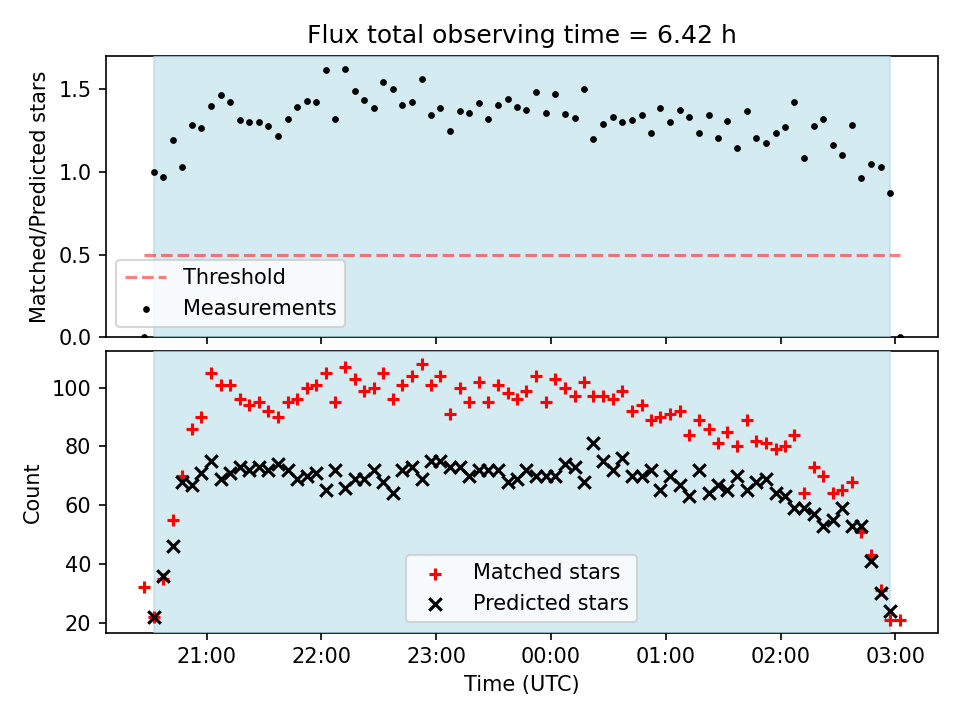 Flux total observing time = 6.42 h

Matched/Predicted stars

1.5
1.0
0.5
0.0

Threshold
Measurements

Count

100
80
60
40
20

Matched stars
Predicted stars

21:00
22:00
23:00
00:00
01:00
02:00
03:00

Time (UTC)